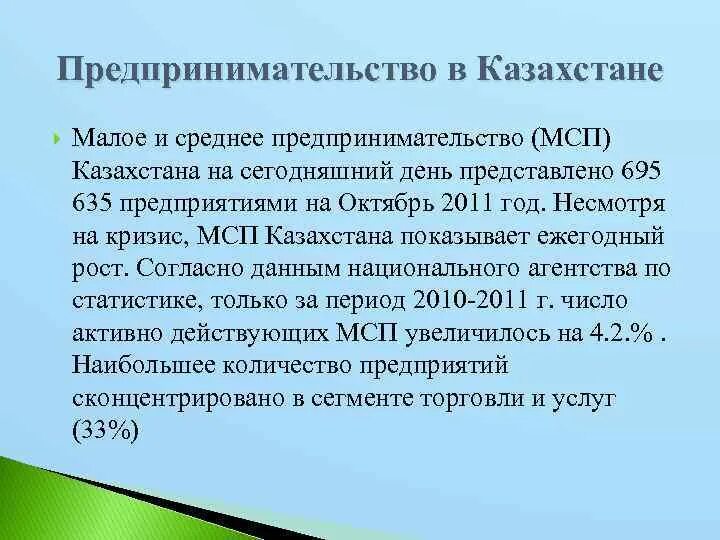 Предпринимательство в Казахстане

Малое и среднее предпринимательство (МСП) Казахстана на сегодняшний день представлено 695 635 предприятиями на Октябрь 2011 год. Несмотря на кризис, МСП Казахстана показывает ежегодный рост. Согласно данным национального агентства по статистике, только за период 2010-2011 г. число активно действующих МСП увеличилось на 4.2.% . Наибольшее количество предприятий сконцентрировано в сегменте торговли и услуг (33%)